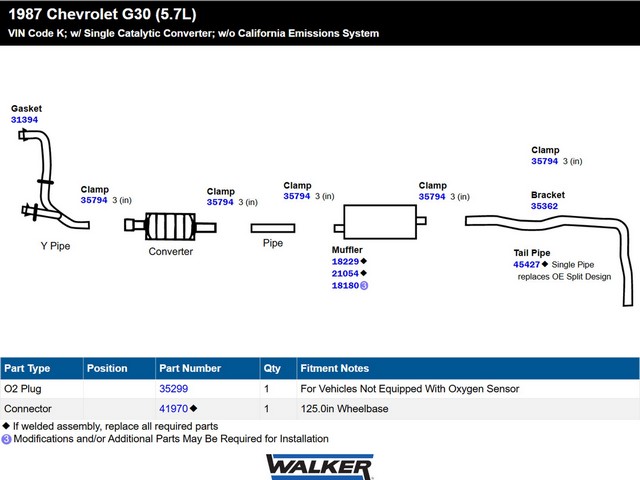 1987 Chevrolet G30 (5.7L)
VIN Code K; w/ Single Catalytic Converter; w/o California Emissions System

Gasket
31394

Clamp
35794 3 (in)

Y Pipe

Clamp
35794 3 (in)

Converter

Clamp
35794 3 (in)

Pipe

Muffler
18229◆
21054◆
18180③

Clamp
35794 3 (in)

Clamp
35794 3 (in)

Bracket
35362

Tail Pipe
45427◆ Single Pipe replaces OE Split Design

| Part Type | Position | Part Number | Qty | Fitment Notes |
|---|---|---|---|---|
| O2 Plug | | 35299 | 1 | For Vehicles Not Equipped With Oxygen Sensor |
| Connector | | 41970◆ | 1 | 125.0in Wheelbase |

◆ If welded assembly, replace all required parts
③ Modifications and/or Additional Parts May Be Required for Installation

WALKER